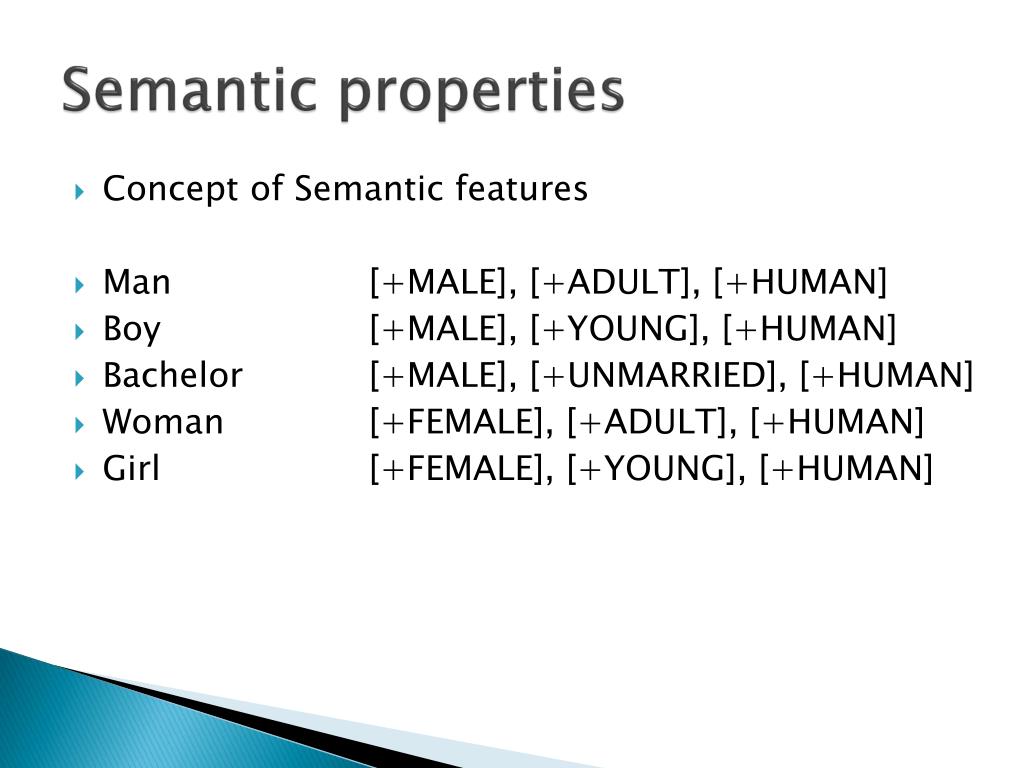 Semantic properties

Concept of Semantic features

Man [+MALE], [+ADULT], [+HUMAN]
Boy [+MALE], [+YOUNG], [+HUMAN]
Bachelor [+MALE], [+UNMARRIED], [+HUMAN]
Woman [+FEMALE], [+ADULT], [+HUMAN]
Girl [+FEMALE], [+YOUNG], [+HUMAN]